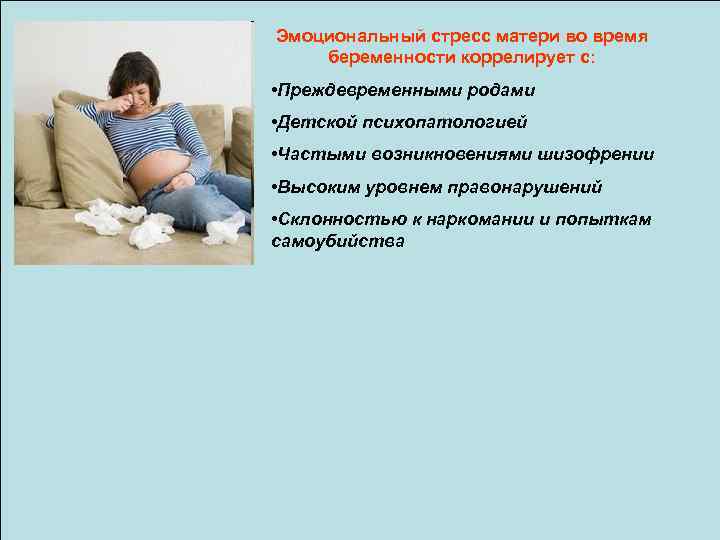 Эмоциональный стресс матери во время беременности коррелирует с:

•Преждевременными родами

•Детской психопатологией

•Частыми возникновениями шизофрении

•Высоким уровнем правонарушений

•Склонностью к наркомании и попыткам самоубийства